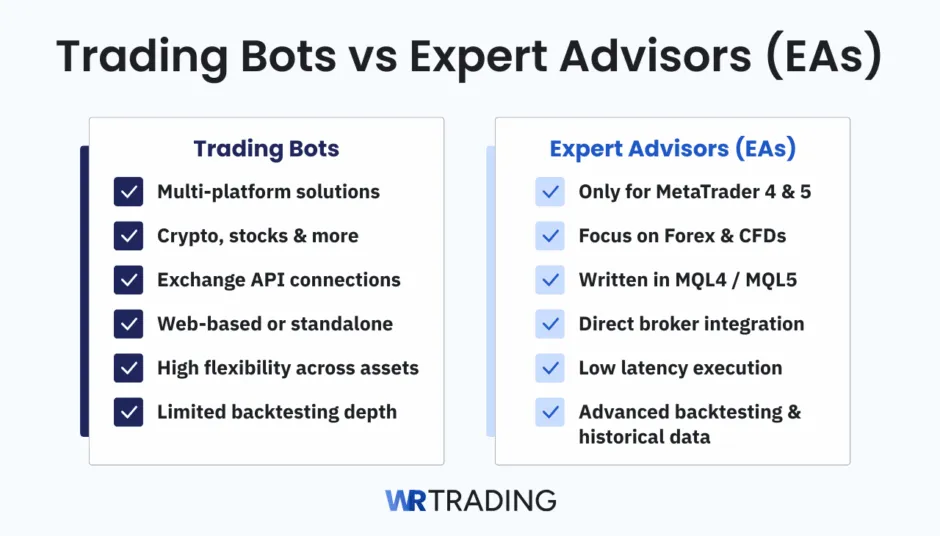 Trading Bots vs Expert Advisors (EAs)

Trading Bots

Multi-platform solutions

Crypto, stocks & more

Exchange API connections

Web-based or standalone

High flexibility across assets

Limited backtesting depth

Expert Advisors (EAs)

Only for MetaTrader 4 & 5

Focus on Forex & CFDs

Written in MQL4 / MQL5

Direct broker integration

Low latency execution

Advanced backtesting & historical data

WR TRADING